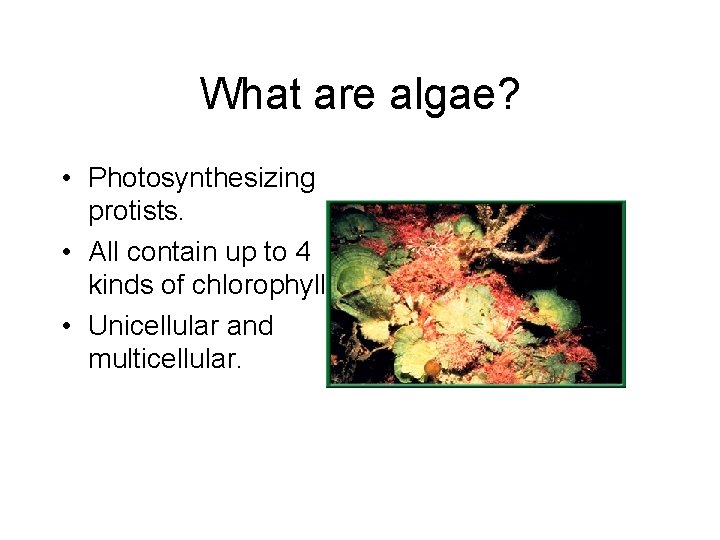 What are algae?

• Photosynthesizing protists.
• All contain up to 4 kinds of chlorophyll
• Unicellular and multicellular.